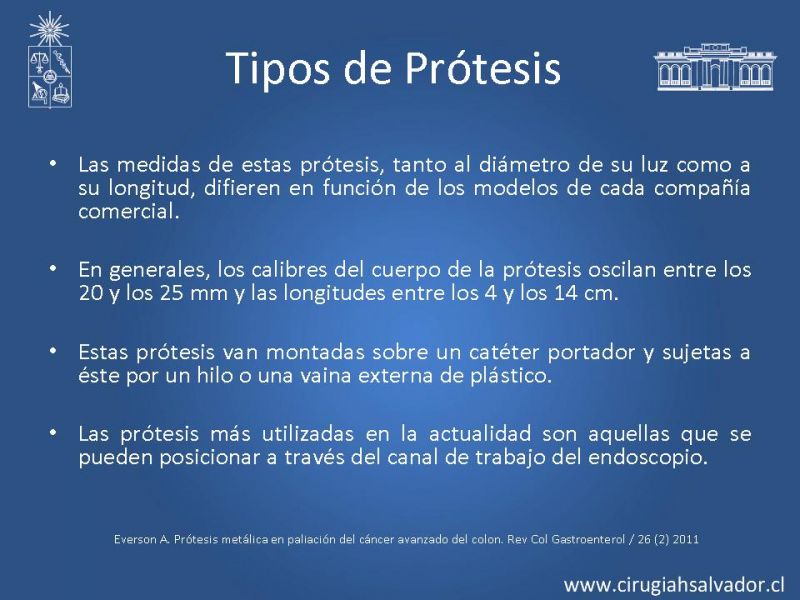 Tipos de Prótesis

• Las medidas de estas prótesis, tanto al diámetro de su luz como a su longitud, difieren en función de los modelos de cada compañía comercial.

• En generales, los calibres del cuerpo de la prótesis oscilan entre los 20 y los 25 mm y las longitudes entre los 4 y los 14 cm.

• Estas prótesis van montadas sobre un catéter portador y sujetas a éste por un hilo o una vaina externa de plástico.

• Las prótesis más utilizadas en la actualidad son aquellas que se pueden posicionar a través del canal de trabajo del endoscopio.

Everson A. Prótesis metálica en paliación del cáncer avanzado del colon. Rev Col Gastroenterol / 26 (2) 2011

www.cirugiahsalvador.cl